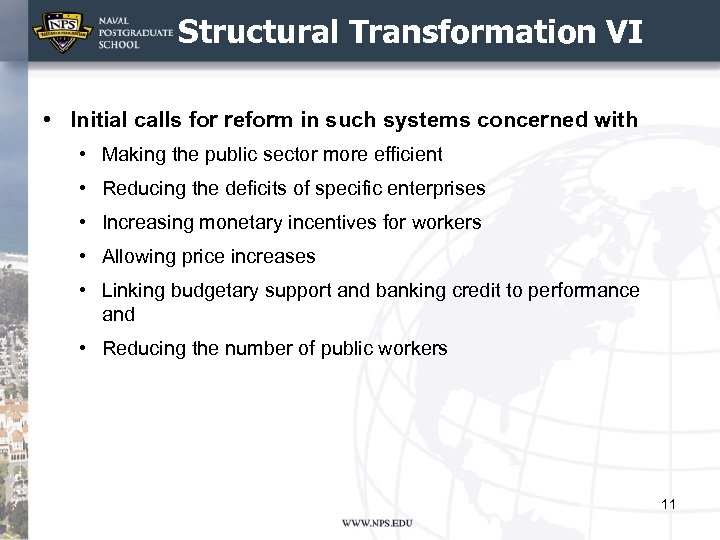 NPS

NAVAL POSTGRADUATE SCHOOL

Structural Transformation VI

• Initial calls for reform in such systems concerned with
  • Making the public sector more efficient
  • Reducing the deficits of specific enterprises
  • Increasing monetary incentives for workers
  • Allowing price increases
  • Linking budgetary support and banking credit to performance and
  • Reducing the number of public workers

11

WWW.NPS.EDU